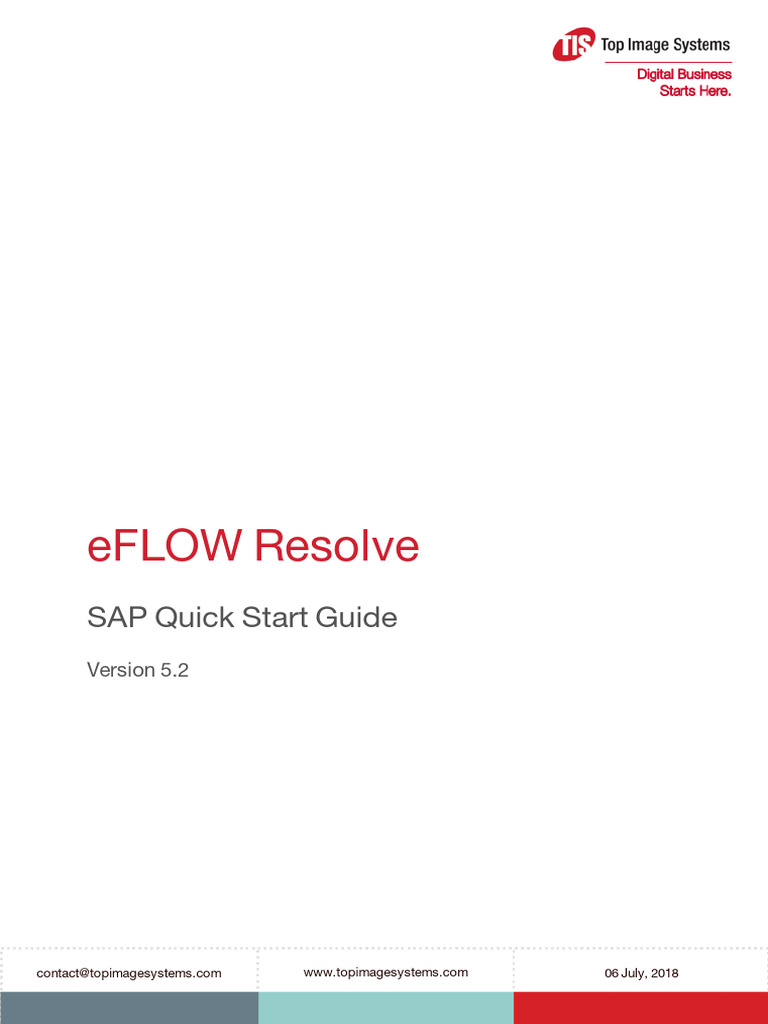 TIS Top Image Systems
Digital Business
Starts Here.

eFLOW Resolve

SAP Quick Start Guide

Version 5.2

contact@topimagesystems.com
www.topimagesystems.com
06 July, 2018